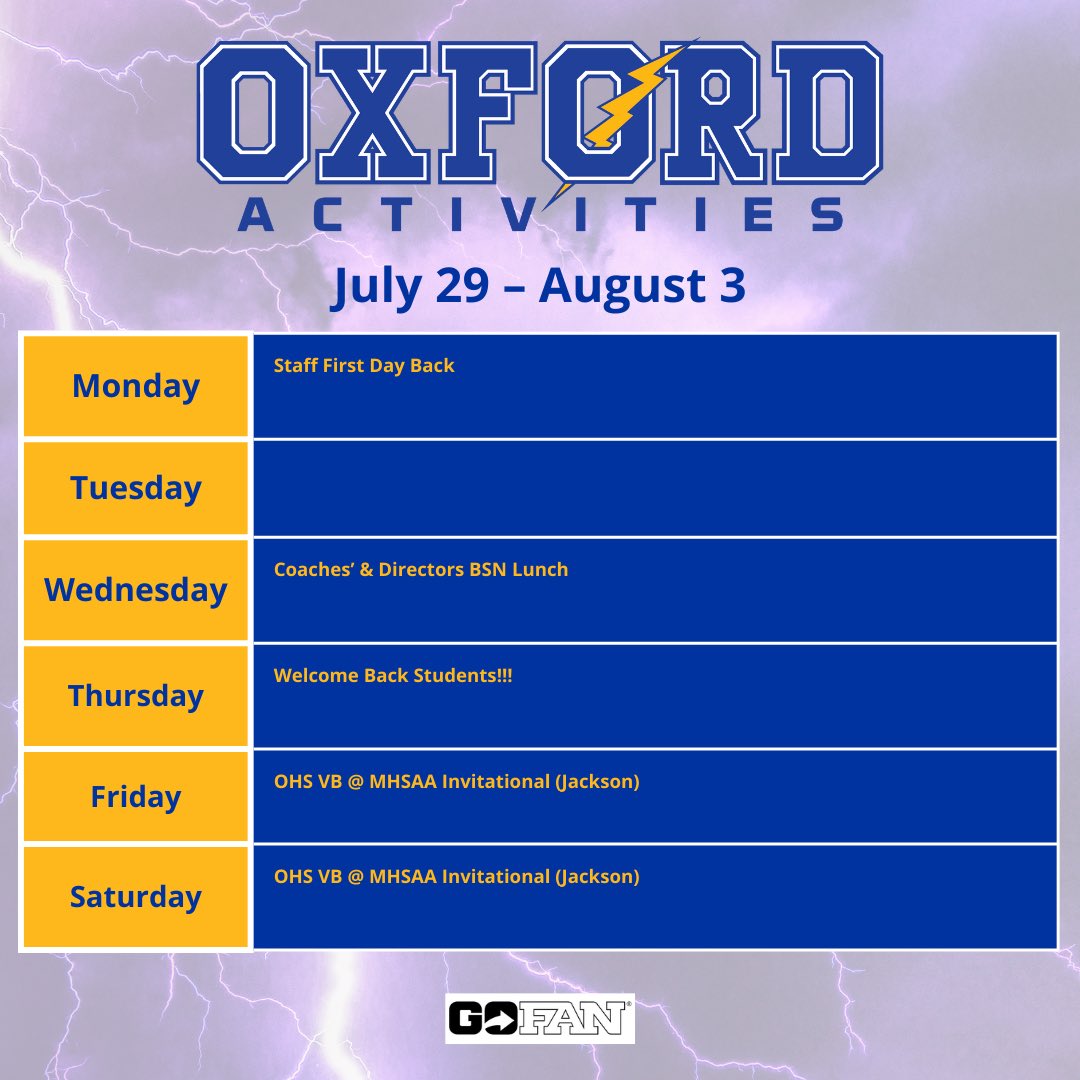 OXFORD
ACTIVITIES
July 29 – August 3

| | |
|---|---|
| Monday | Staff First Day Back |
| Tuesday | |
| Wednesday | Coaches' & Directors BSN Lunch |
| Thursday | Welcome Back Students!!! |
| Friday | OHS VB @ MHSAA Invitational (Jackson) |
| Saturday | OHS VB @ MHSAA Invitational (Jackson) |

GOFAN